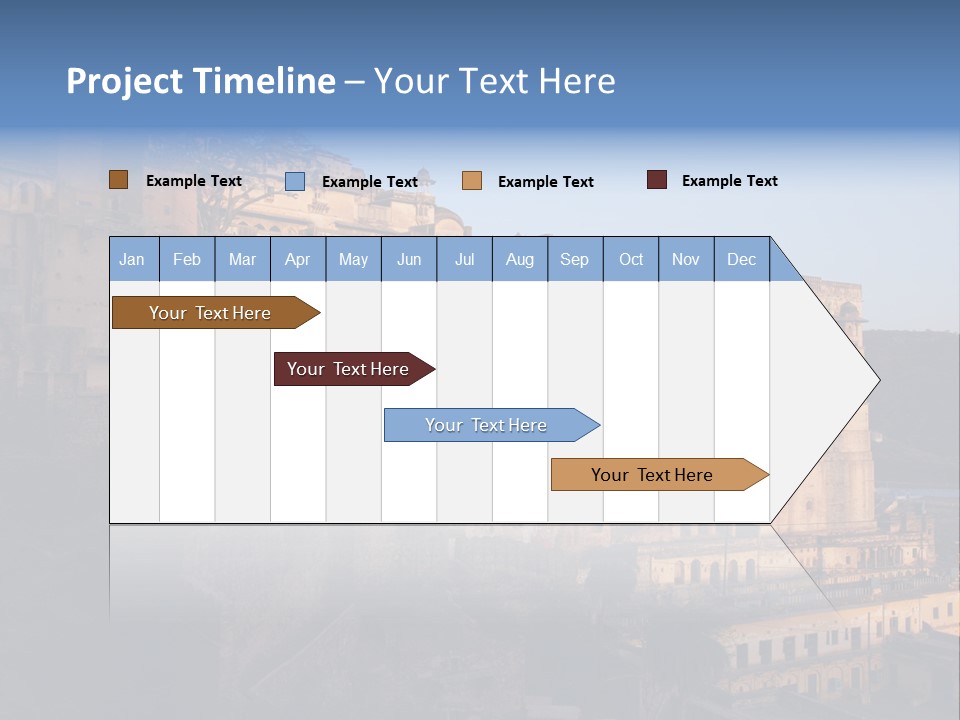 Project Timeline – Your Text Here

Example Text
Example Text
Example Text
Example Text

| Jan | Feb | Mar | Apr | May | Jun | Jul | Aug | Sep | Oct | Nov | Dec |
|---|---|---|---|---|---|---|---|---|---|---|---|

Your Text Here
Your Text Here
Your Text Here
Your Text Here